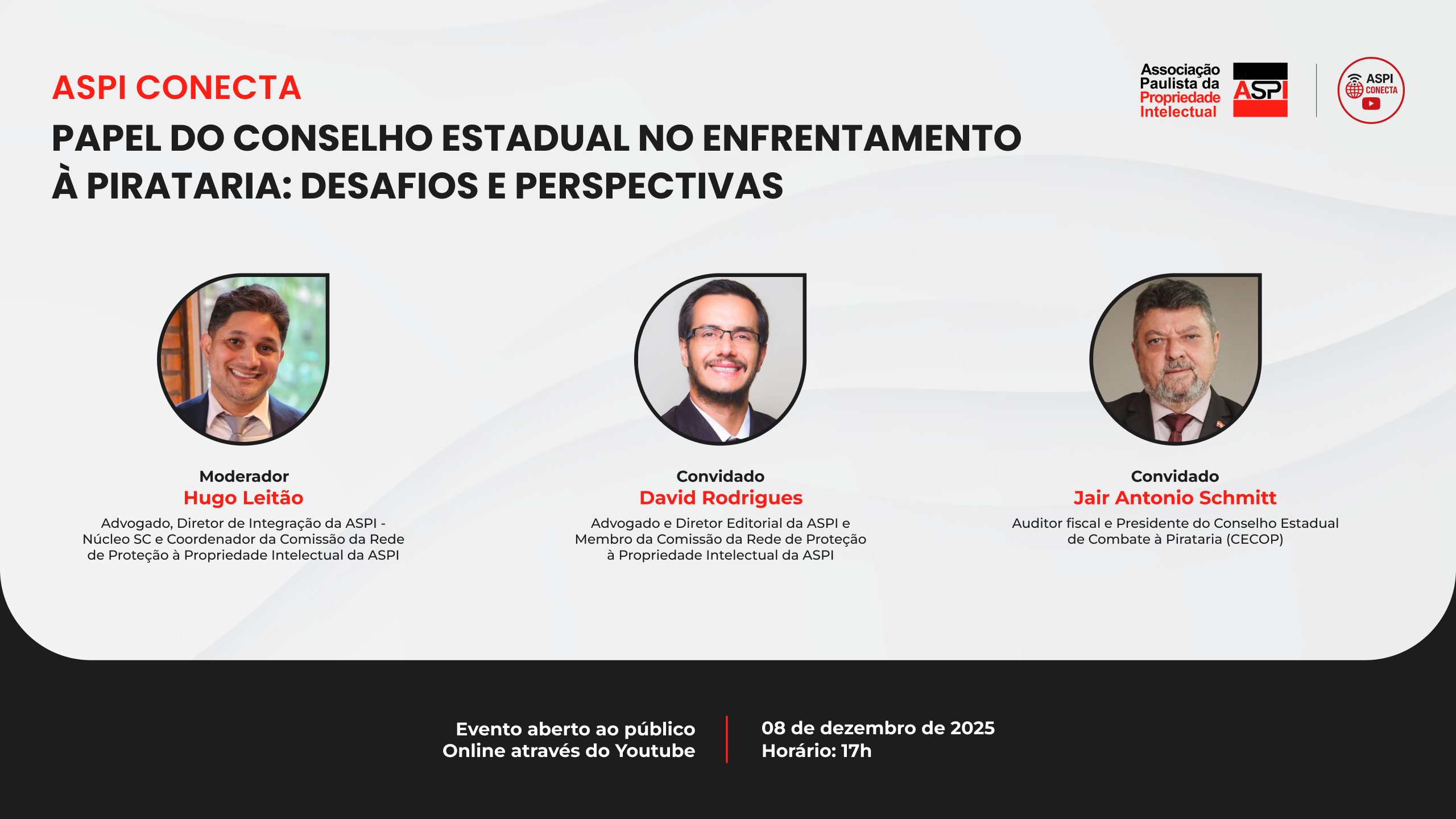 ASPI CONECTA
PAPEL DO CONSELHO ESTADUAL NO ENFRENTAMENTO À PIRATARIA: DESAFIOS E PERSPECTIVAS

Associação Paulista da Propriedade Intelectual
ASPI

ASPI CONECTA

Moderador
Hugo Leitão
Advogado, Diretor de Integração da ASPI - Núcleo SC e Coordenador da Comissão da Rede de Proteção à Propriedade Intelectual da ASPI

Convidado
David Rodrigues
Advogado e Diretor Editorial da ASPI e Membro da Comissão da Rede de Proteção à Propriedade Intelectual da ASPI

Convidado
Jair Antonio Schmitt
Auditor fiscal e Presidente do Conselho Estadual de Combate à Pirataria (CECOP)

Evento aberto ao público
Online através do Youtube

08 de dezembro de 2025
Horário: 17h